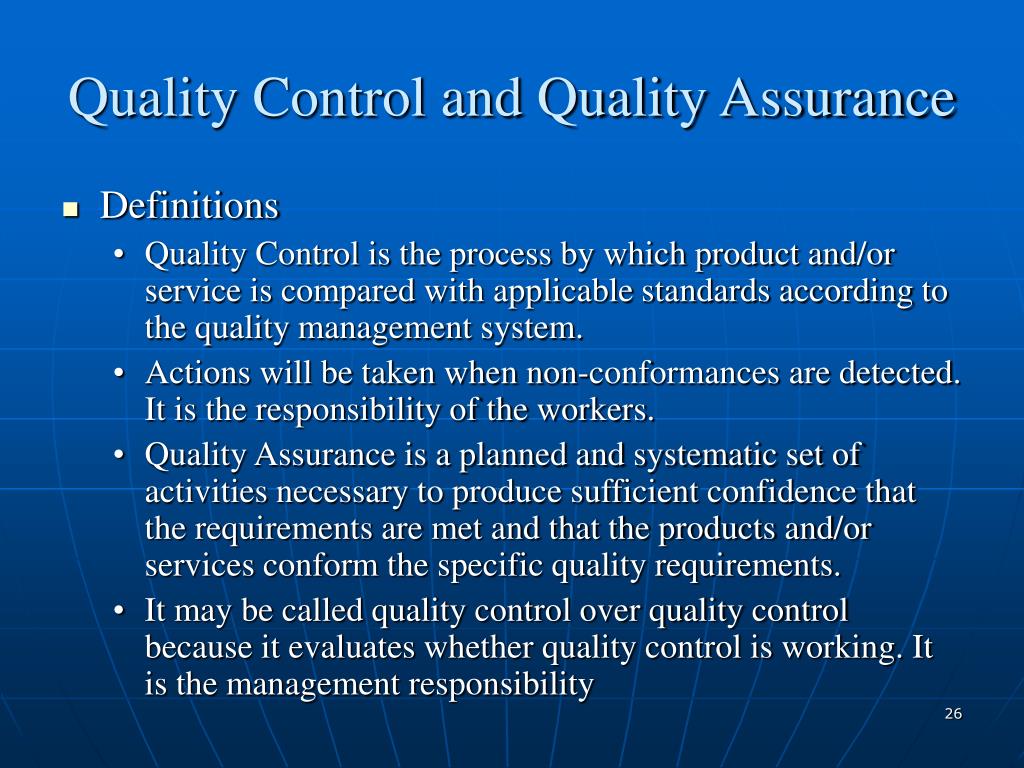 Quality Control and Quality Assurance

■ Definitions

• Quality Control is the process by which product and/or service is compared with applicable standards according to the quality management system.

• Actions will be taken when non-conformances are detected. It is the responsibility of the workers.

• Quality Assurance is a planned and systematic set of activities necessary to produce sufficient confidence that the requirements are met and that the products and/or services conform the specific quality requirements.

• It may be called quality control over quality control because it evaluates whether quality control is working. It is the management responsibility

26